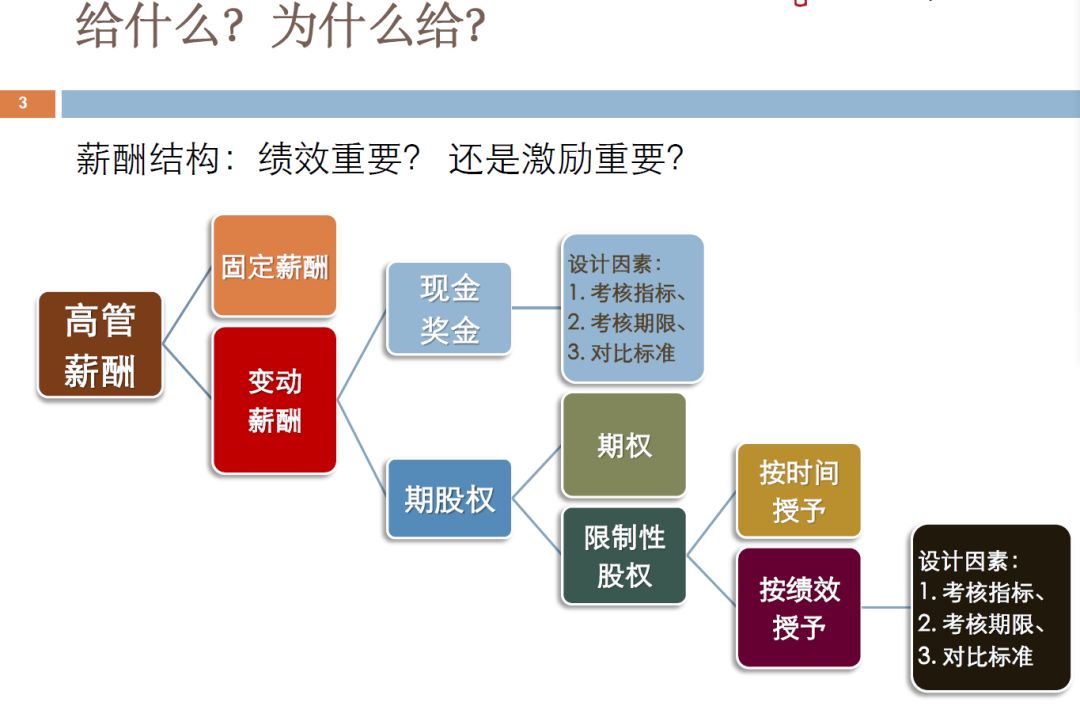 给什么？为什么给？

3

薪酬结构：绩效重要？ 还是激励重要？

高管薪酬

固定薪酬

变动薪酬

现金奖金

设计因素：
1. 考核指标、
2. 考核期限、
3. 对比标准

期股权

期权

限制性股权

按时间授予

按绩效授予

设计因素：
1. 考核指标、
2. 考核期限、
3. 对比标准